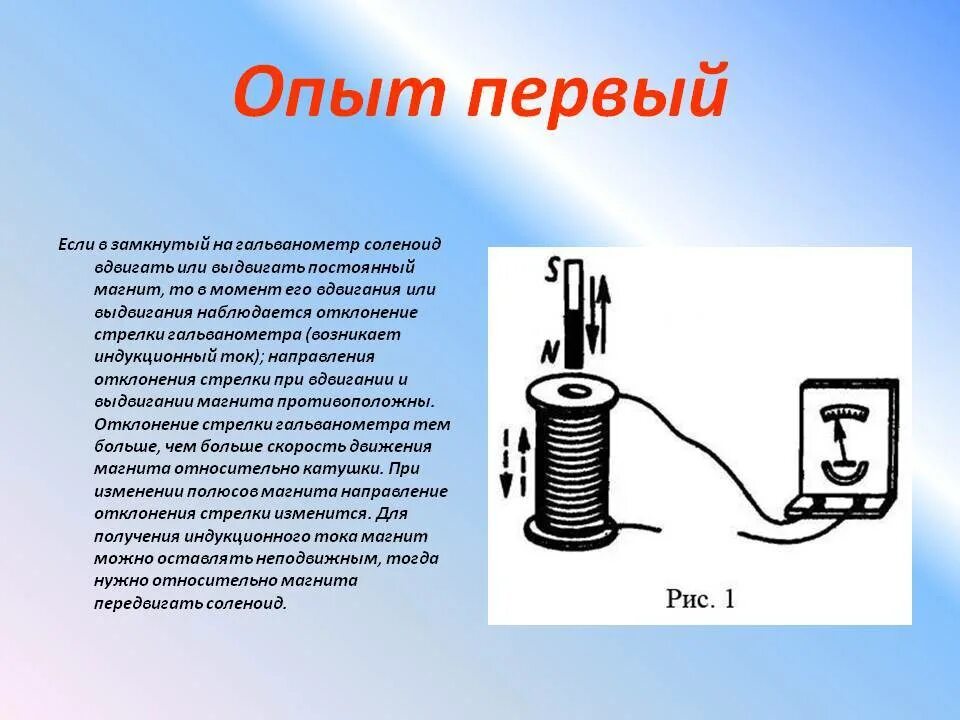 Опыт первый

Если в замкнутый на гальванометр соленоид вдвигать или выдвигать постоянный магнит, то в момент его вдвигания или выдвигания наблюдается отклонение стрелки гальванометра (возникает индукционный ток); направления отклонения стрелки при вдвигании и выдвигании магнита противоположны. Отклонение стрелки гальванометра тем больше, чем больше скорость движения магнита относительно катушки. При изменении полюсов магнита направление отклонения стрелки изменится. Для получения индукционного тока магнит можно оставлять неподвижным, тогда нужно относительно магнита передвигать соленоид.

S

N

Рис. 1